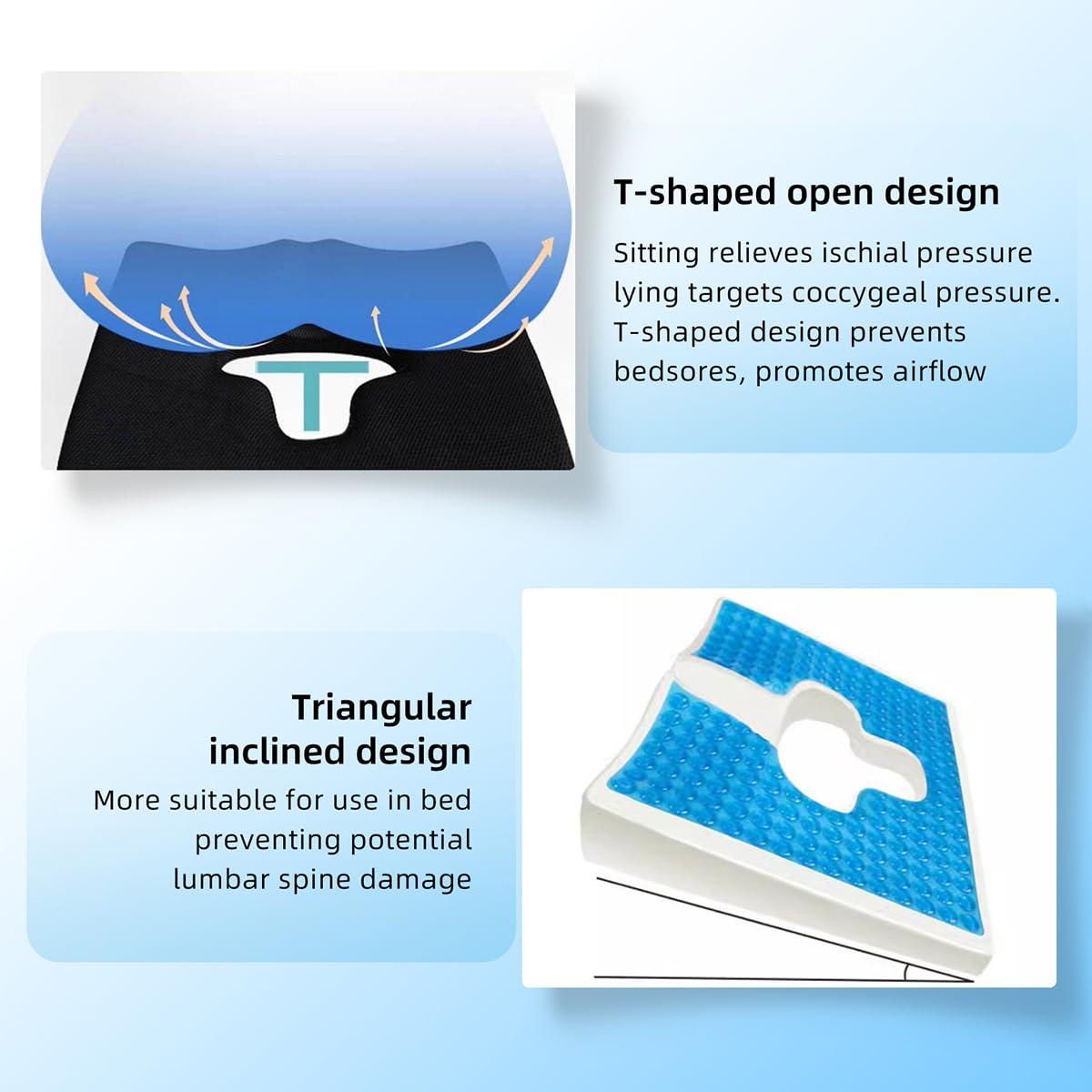 T

T-shaped open design

Sitting relieves ischial pressure lying targets coccygeal pressure. T-shaped design prevents bedsores, promotes airflow

Triangular inclined design

More suitable for use in bed preventing potential lumbar spine damage